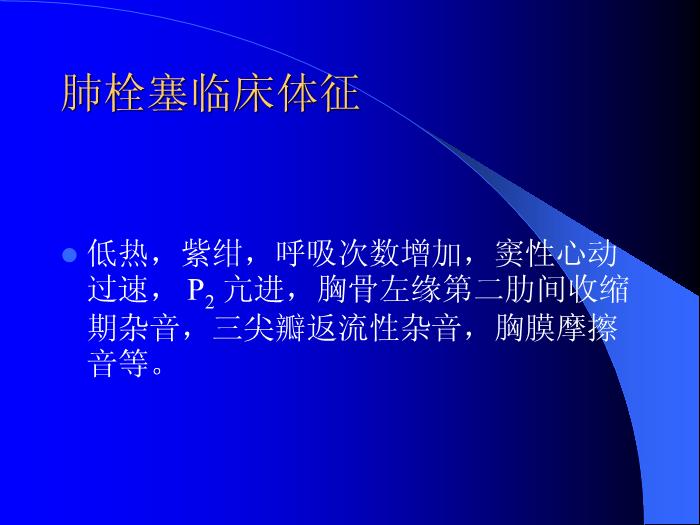 肺栓塞临床体征

低热，紫绀，呼吸次数增加，窦性心动过速，$P_2$ 亢进，胸骨左缘第二肋间收缩期杂音，三尖瓣返流性杂音，胸膜摩擦音等。